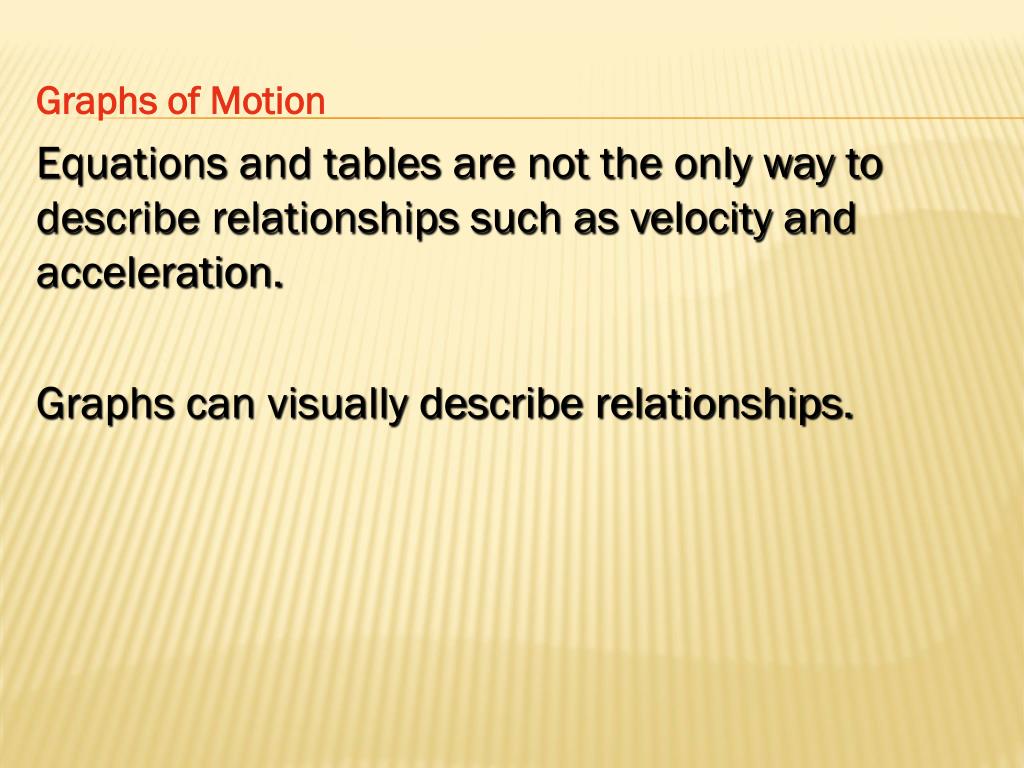 Graphs of Motion

Equations and tables are not the only way to describe relationships such as velocity and acceleration.

Graphs can visually describe relationships.